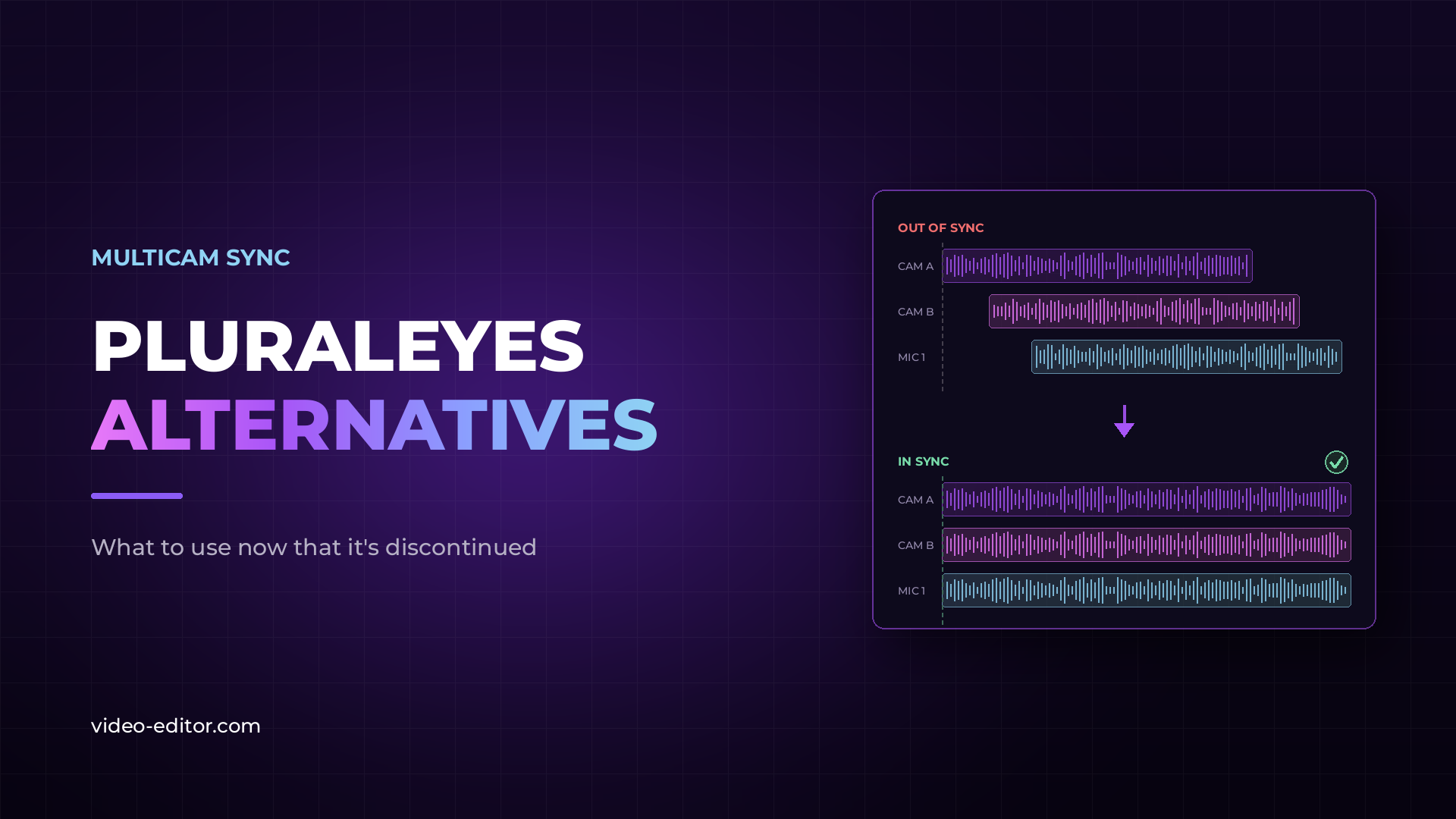 MULTICAM SYNC

PLURALEYES ALTERNATIVES

What to use now that it's discontinued

video-editor.com

OUT OF SYNC

CAM A

CAM B

MIC 1

IN SYNC

CAM A

CAM B

MIC 1